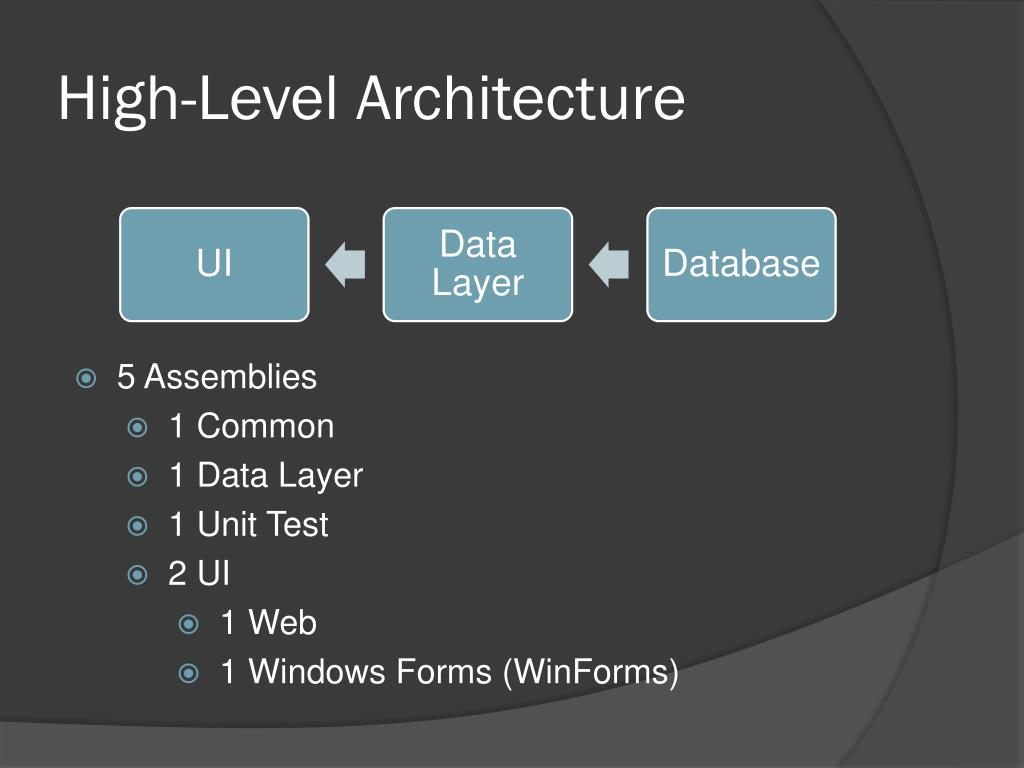 High-Level Architecture

UI

Data Layer

Database

5 Assemblies

1 Common

1 Data Layer

1 Unit Test

2 UI

1 Web

1 Windows Forms (WinForms)